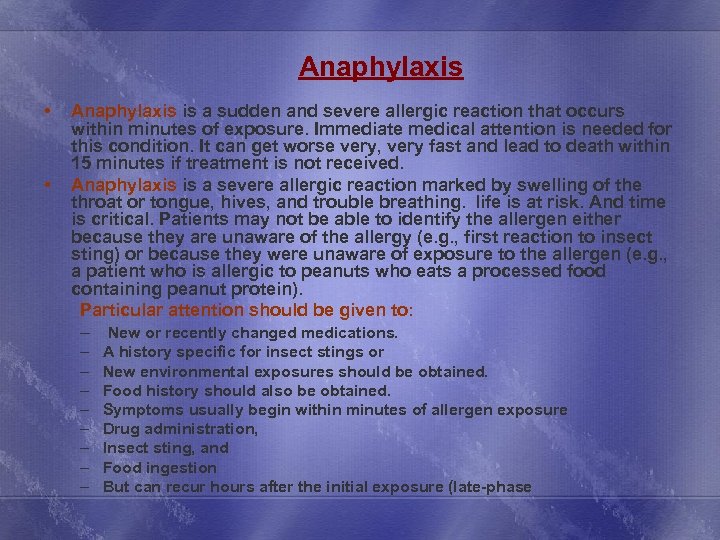 Anaphylaxis

• Anaphylaxis is a sudden and severe allergic reaction that occurs within minutes of exposure. Immediate medical attention is needed for this condition. It can get worse very, very fast and lead to death within 15 minutes if treatment is not received.
• Anaphylaxis is a severe allergic reaction marked by swelling of the throat or tongue, hives, and trouble breathing. life is at risk. And time is critical. Patients may not be able to identify the allergen either because they are unaware of the allergy (e.g., first reaction to insect sting) or because they were unaware of exposure to the allergen (e.g., a patient who is allergic to peanuts who eats a processed food containing peanut protein).

Particular attention should be given to:
– New or recently changed medications.
– A history specific for insect stings or
– New environmental exposures should be obtained.
– Food history should also be obtained.
– Symptoms usually begin within minutes of allergen exposure
– Drug administration,
– Insect sting, and
– Food ingestion
– But can recur hours after the initial exposure (late-phase